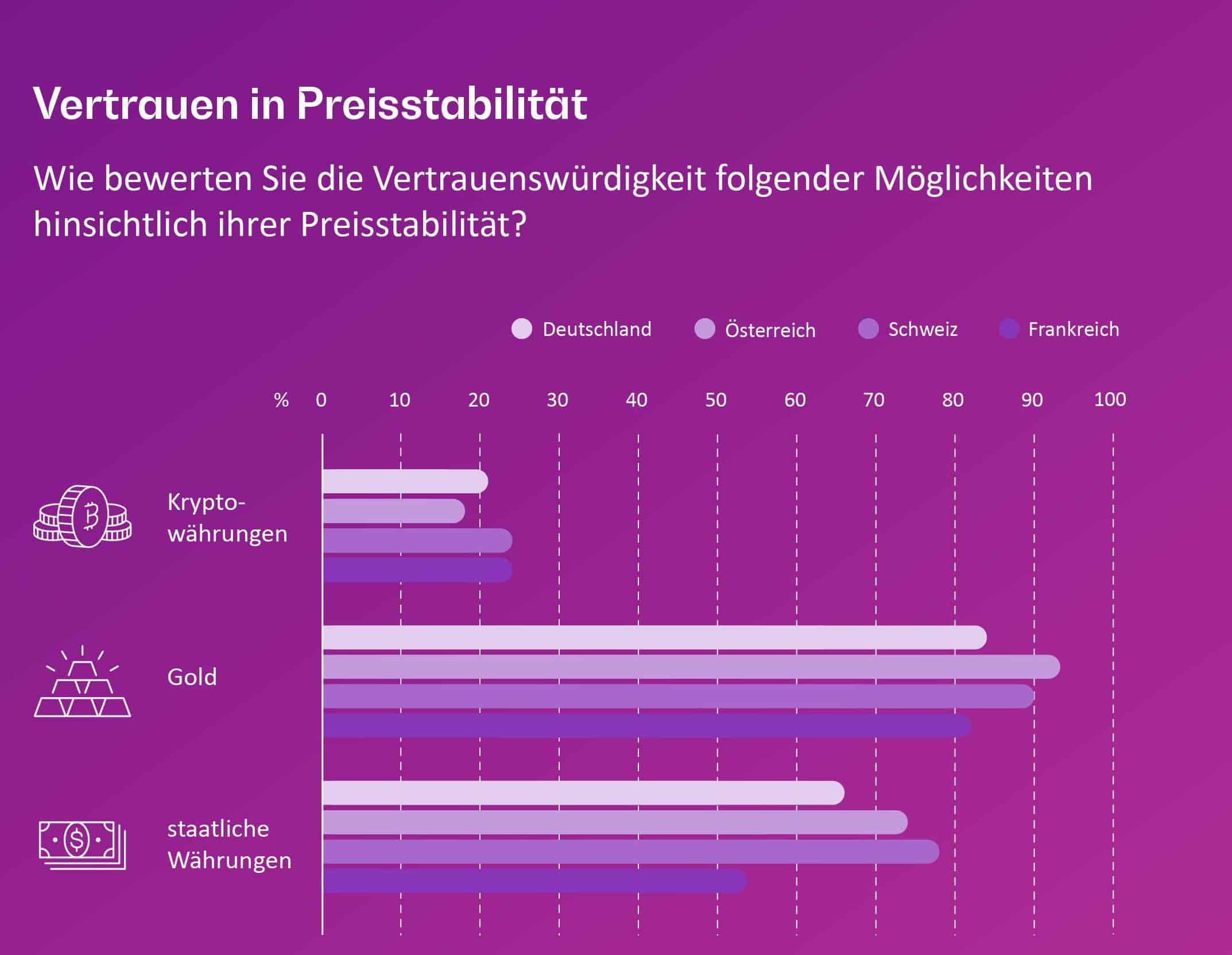 Vertrauen in Preisstabilität

Wie bewerten Sie die Vertrauenswürdigkeit folgender Möglichkeiten hinsichtlich ihrer Preisstabilität?

Deutschland Österreich Schweiz Frankreich

% 0 10 20 30 40 50 60 70 80 90 100

Kryptowährungen

Gold

staatliche Währungen